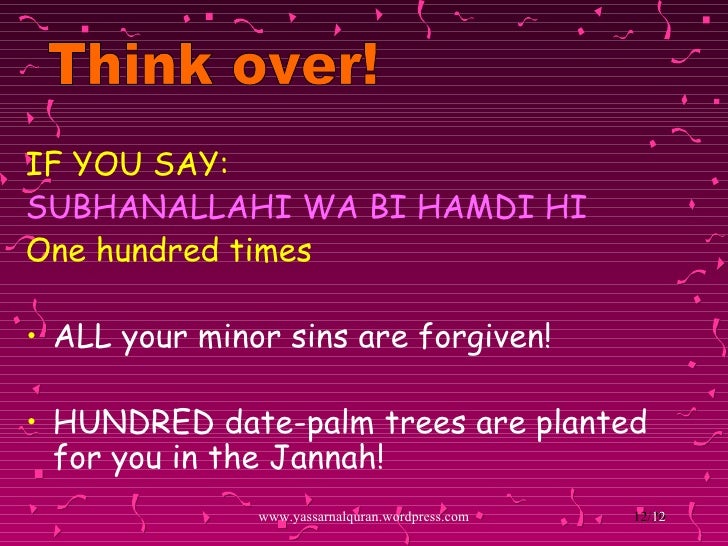 Think over!

IF YOU SAY:
SUBHANALLAHI WA BI HAMDI HI
One hundred times

• ALL your minor sins are forgiven!

• HUNDRED date-palm trees are planted for you in the Jannah!

www.yassarnalquran.wordpress.com 12/12